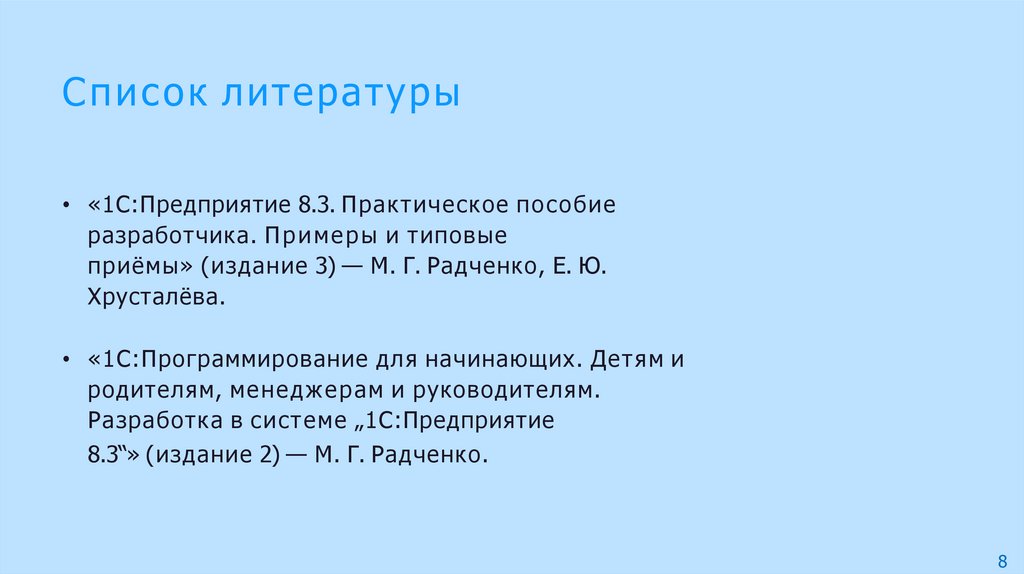 Список литературы

• «1С:Предприятие 8.3. Практическое пособие разработчика. Примеры и типовые приёмы» (издание 3) — М. Г. Радченко, Е. Ю. Хрусталёва.

• «1С:Программирование для начинающих. Детям и родителям, менеджерам и руководителям. Разработка в системе „1С:Предприятие 8.3“» (издание 2) — М. Г. Радченко.

8